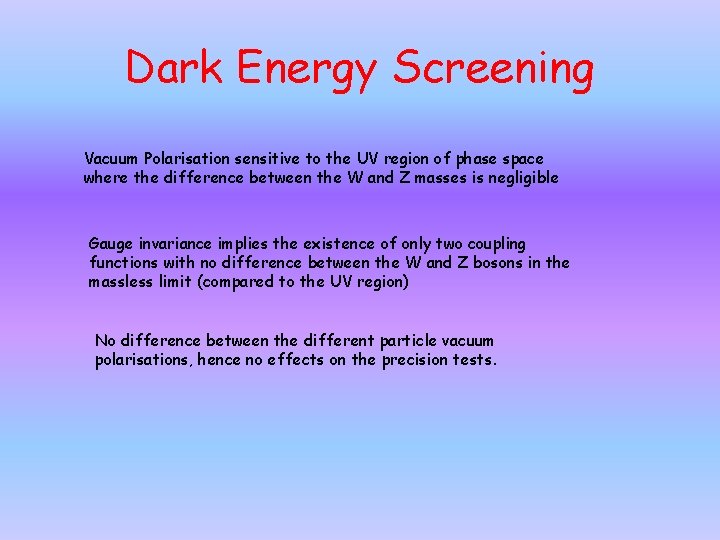 Dark Energy Screening

Vacuum Polarisation sensitive to the UV region of phase space where the difference between the W and Z masses is negligible

Gauge invariance implies the existence of only two coupling functions with no difference between the W and Z bosons in the massless limit (compared to the UV region)

No difference between the different particle vacuum polarisations, hence no effects on the precision tests.